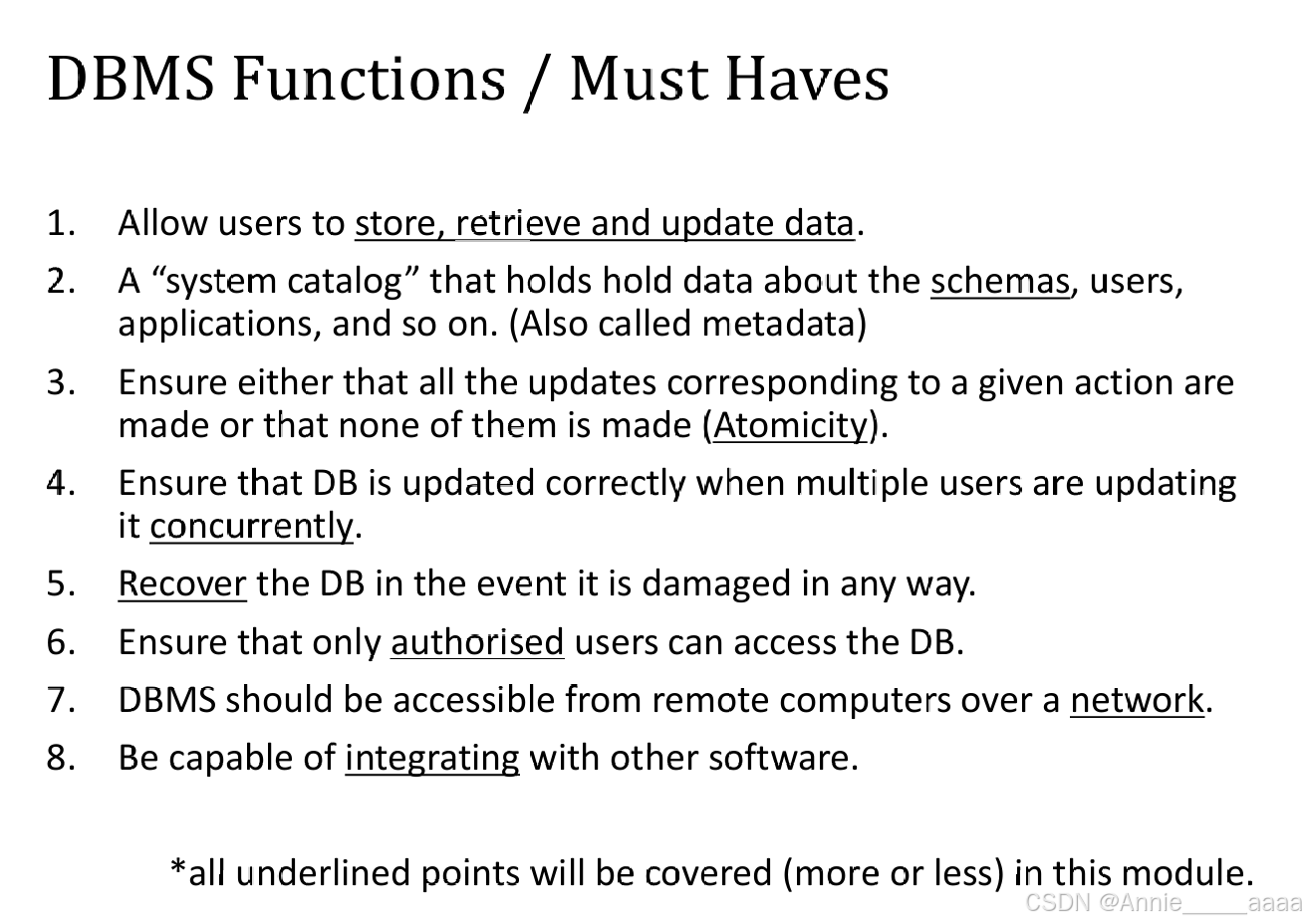 DBMS Functions / Must Haves

1. Allow users to store, retrieve and update data.
2. A “system catalog” that holds hold data about the schemas, users, applications, and so on. (Also called metadata)
3. Ensure either that all the updates corresponding to a given action are made or that none of them is made (Atomicity).
4. Ensure that DB is updated correctly when multiple users are updating it concurrently.
5. Recover the DB in the event it is damaged in any way.
6. Ensure that only authorised users can access the DB.
7. DBMS should be accessible from remote computers over a network.
8. Be capable of integrating with other software.

*all underlined points will be covered (more or less) in this module.

CSDN @Annie_____aaaa